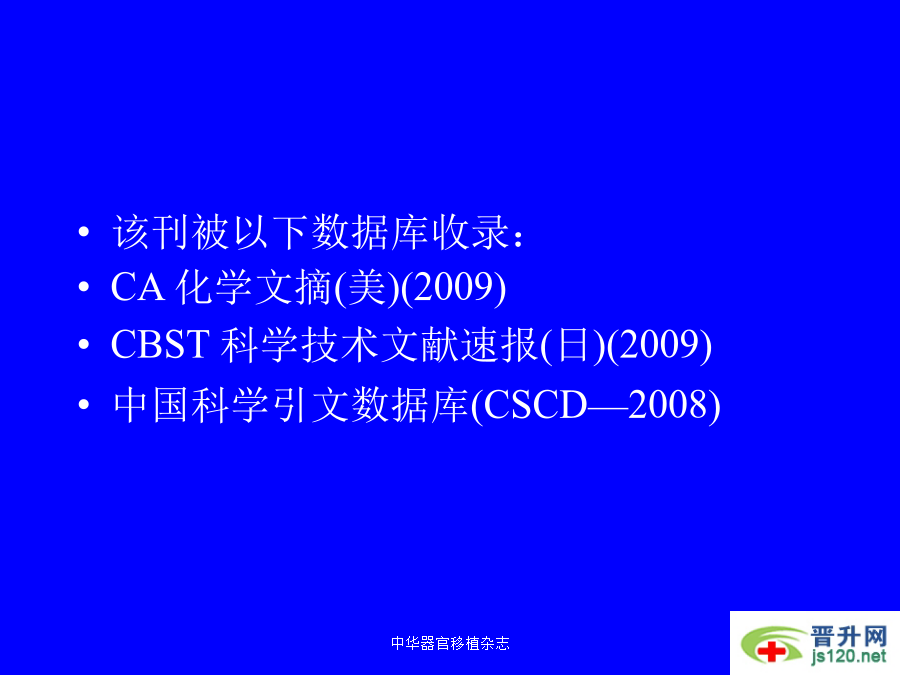 • 该刊被以下数据库收录：
• CA 化学文摘(美)(2009)
• CBST 科学技术文献速报(日)(2009)
• 中国科学引文数据库(CSCD—2008)

中华器官移植杂志

晋升网
js120.net